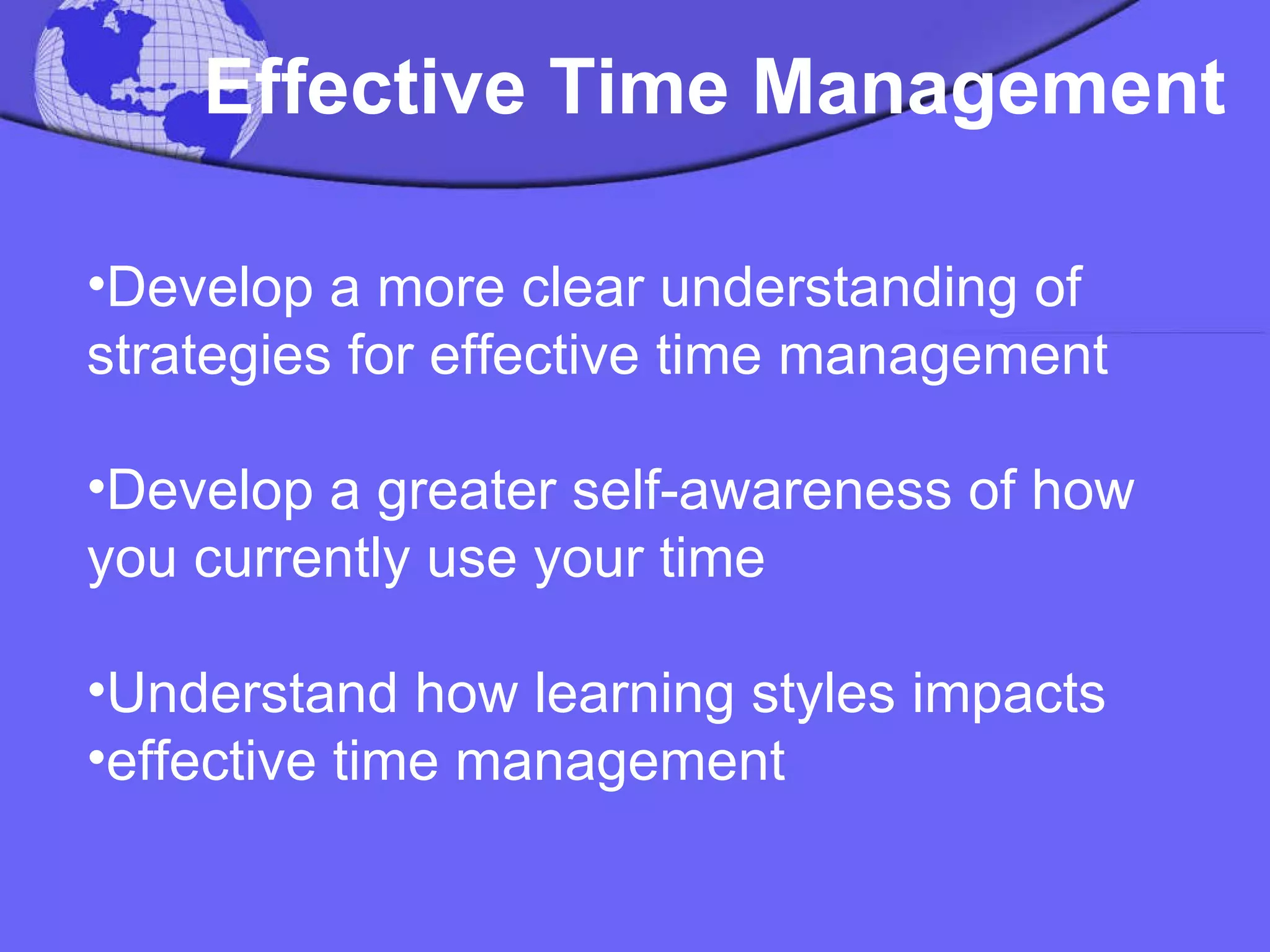 Effective Time Management

•Develop a more clear understanding of strategies for effective time management

•Develop a greater self-awareness of how you currently use your time

•Understand how learning styles impacts
•effective time management